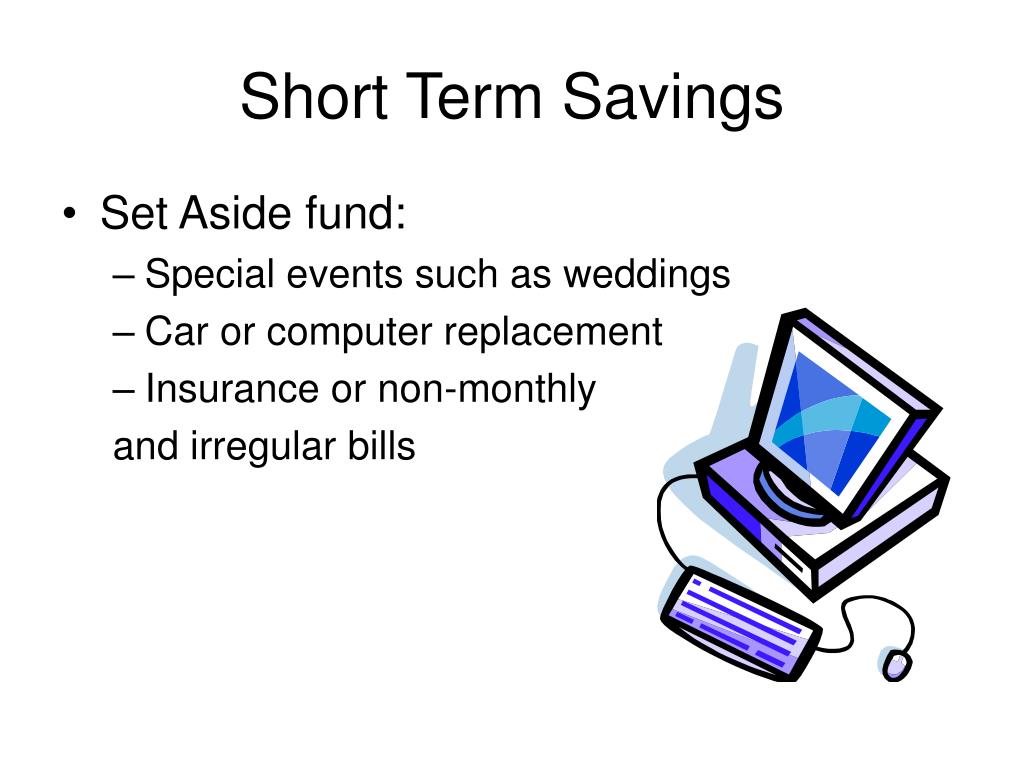 Short Term Savings

• Set Aside fund:
– Special events such as weddings
– Car or computer replacement
– Insurance or non-monthly and irregular bills